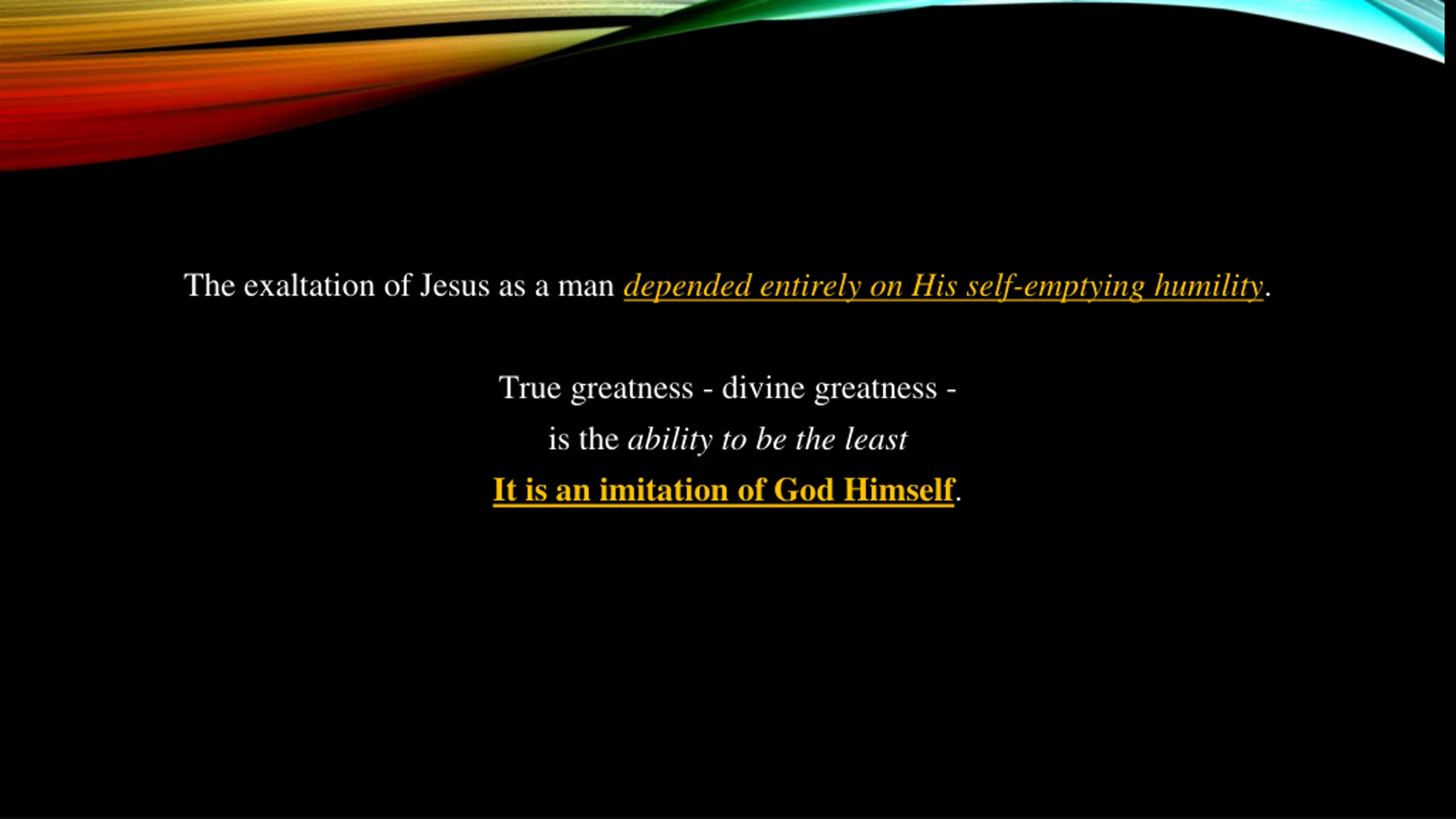 The exaltation of Jesus as a man depended entirely on His self-emptying humility.

True greatness - divine greatness -

is the ability to be the least

It is an imitation of God Himself.